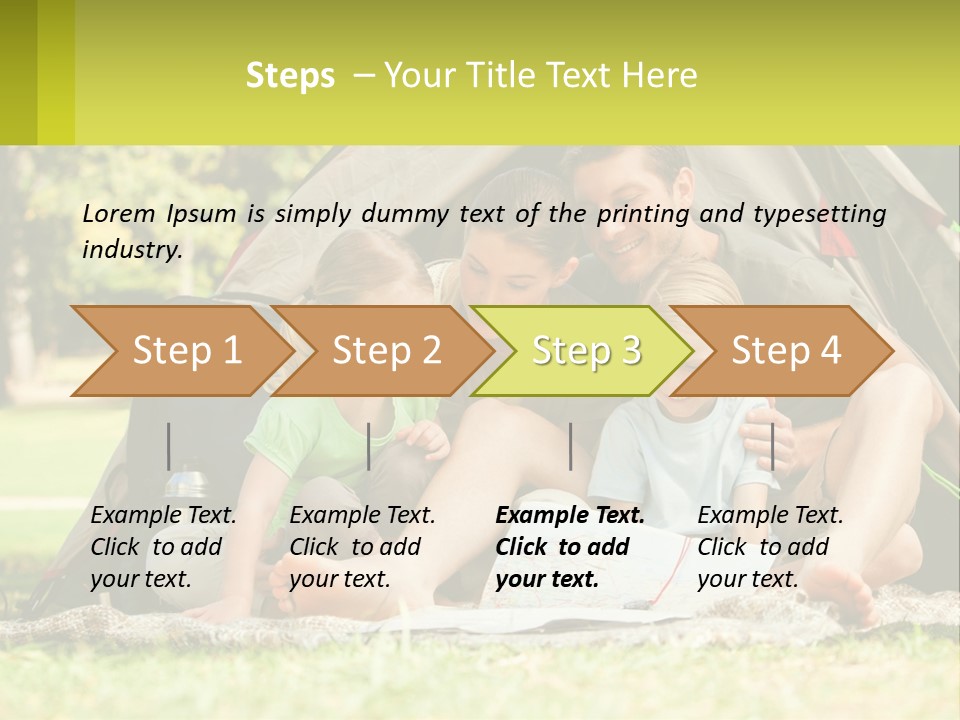 Steps – Your Title Text Here

Lorem Ipsum is simply dummy text of the printing and typesetting industry.

Step 1

Step 2

Step 3

Step 4

Example Text. Click to add your text.

Example Text. Click to add your text.

Example Text. Click to add your text.

Example Text. Click to add your text.